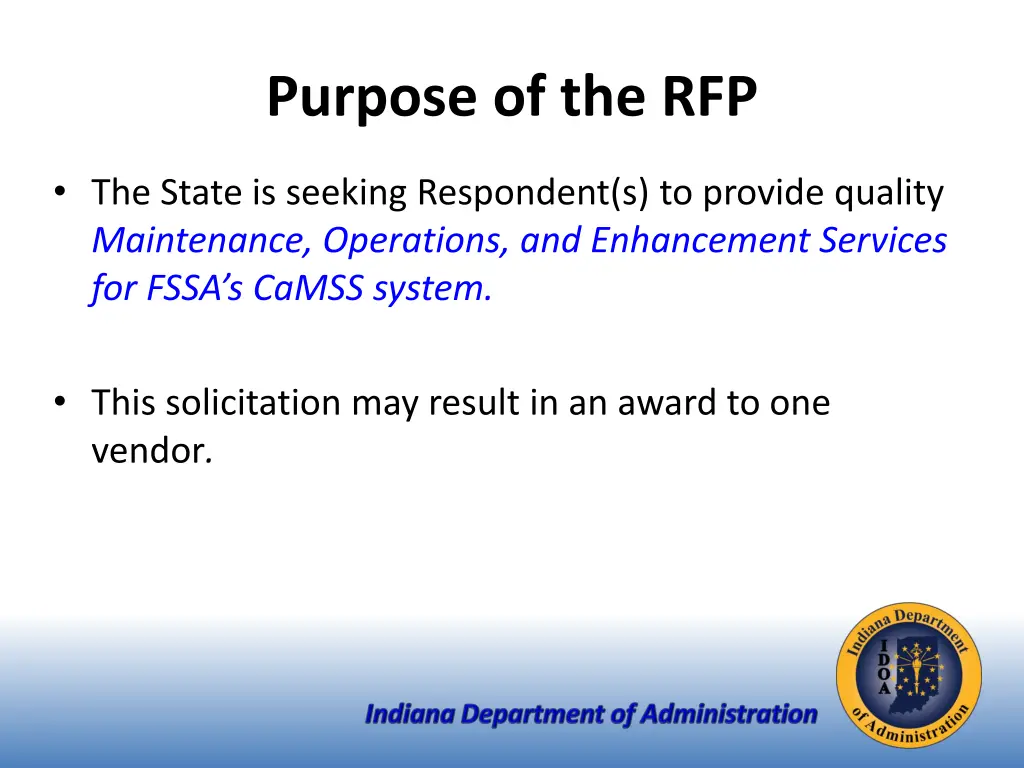 Purpose of the RFP

• The State is seeking Respondent(s) to provide quality Maintenance, Operations, and Enhancement Services for FSSA's CaMSS system.

• This solicitation may result in an award to one vendor.

Indiana Department of Administration

Indiana Department of Administration
I D O A